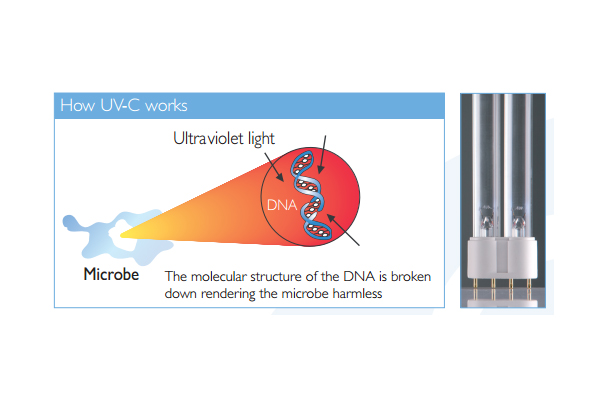 How UV-C works

Ultraviolet light

DNA

Microbe

The molecular structure of the DNA is broken down rendering the microbe harmless